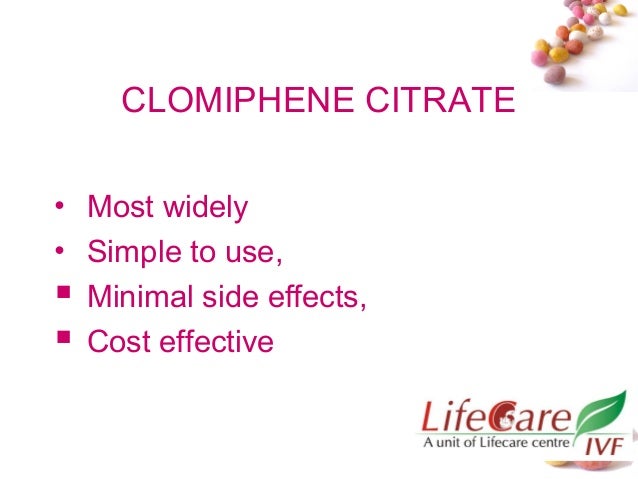 CLOMIPHENE CITRATE

• Most widely
• Simple to use,
▪ Minimal side effects,
▪ Cost effective

LifeCare
A unit of Lifecare centre
IVF